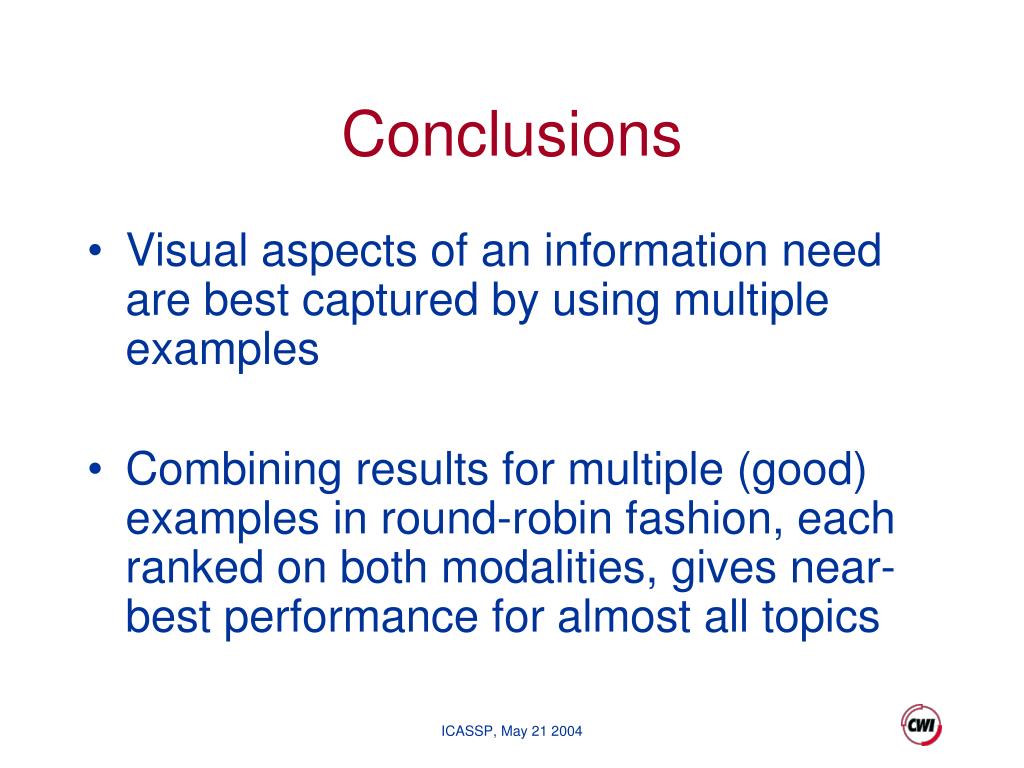 Conclusions

• Visual aspects of an information need are best captured by using multiple examples

• Combining results for multiple (good) examples in round-robin fashion, each ranked on both modalities, gives near-best performance for almost all topics

ICASSP, May 21 2004

CWI